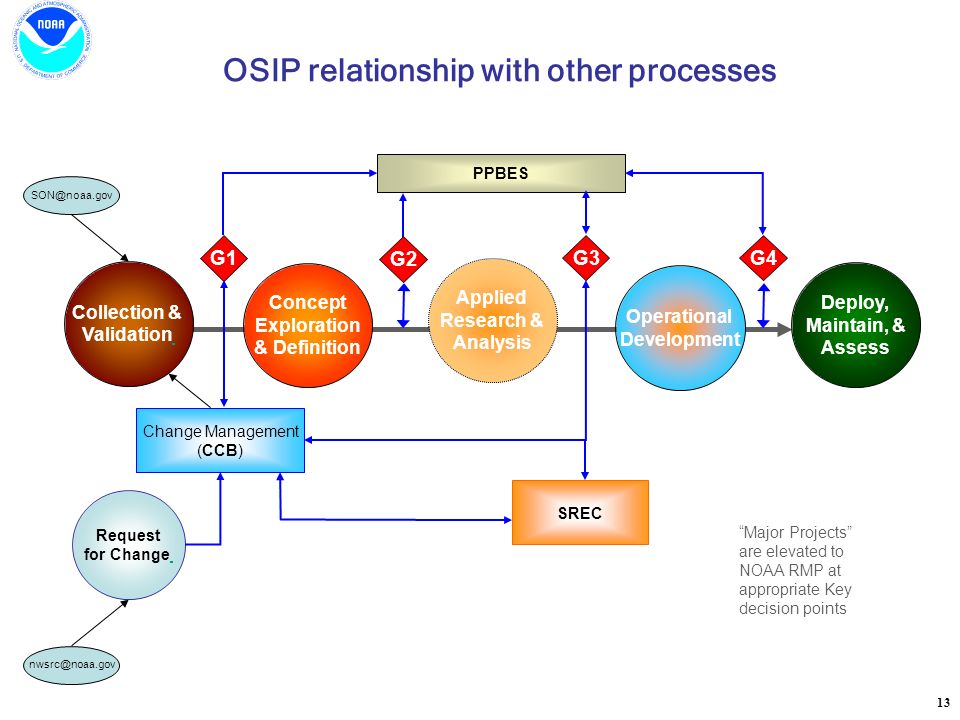 NOAA
NATIONAL OCEANIC AND ATMOSPHERIC ADMINISTRATION
U.S. DEPARTMENT OF COMMERCE

OSIP relationship with other processes

PPBES

SON@noaa.gov

G1

G2

G3

G4

Collection & Validation

Concept Exploration & Definition

Applied Research & Analysis

Operational Development

Deploy, Maintain, & Assess

Change Management (CCB)

SREC

Request for Change

nwsrc@noaa.gov

"Major Projects" are elevated to NOAA RMP at appropriate Key decision points

13